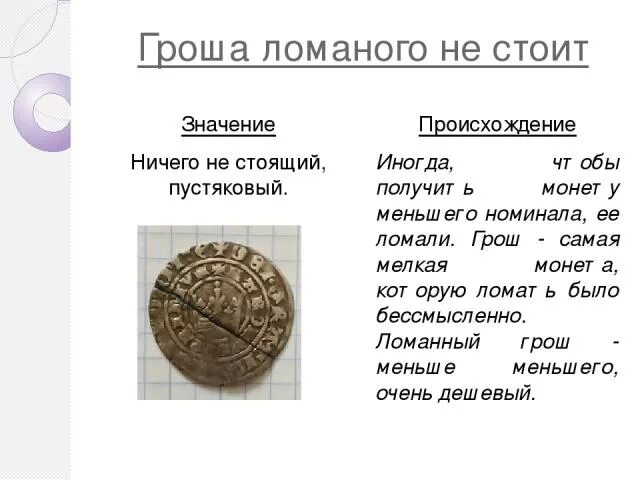 Гроша ломаного не стоит

Значение

Ничего не стоящий, пустяковый.

Происхождение

Иногда, чтобы получить монету меньшего номинала, ее ломали. Грош - самая мелкая монета, которую ломать было бессмысленно.
Ломанный грош - меньше меньшего, очень дешевый.